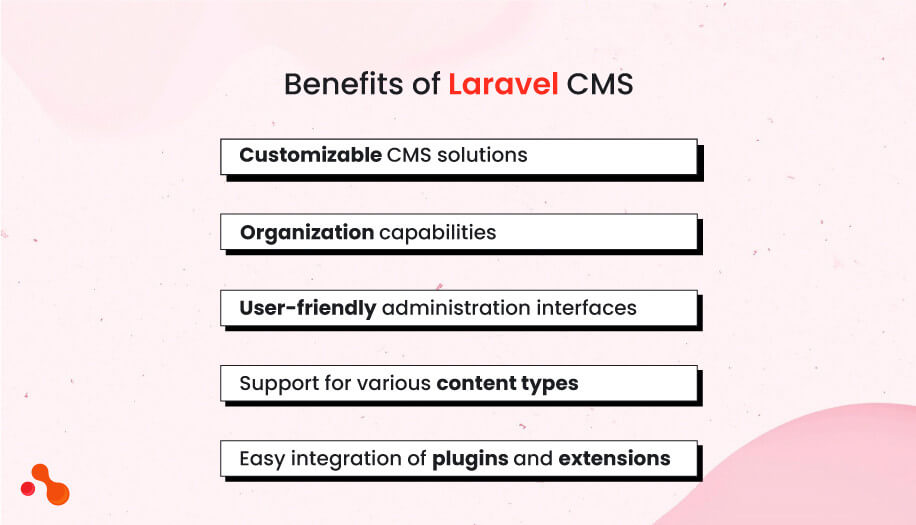 Benefits of Laravel CMS

Customizable CMS solutions

Organization capabilities

User-friendly administration interfaces

Support for various content types

Easy integration of plugins and extensions